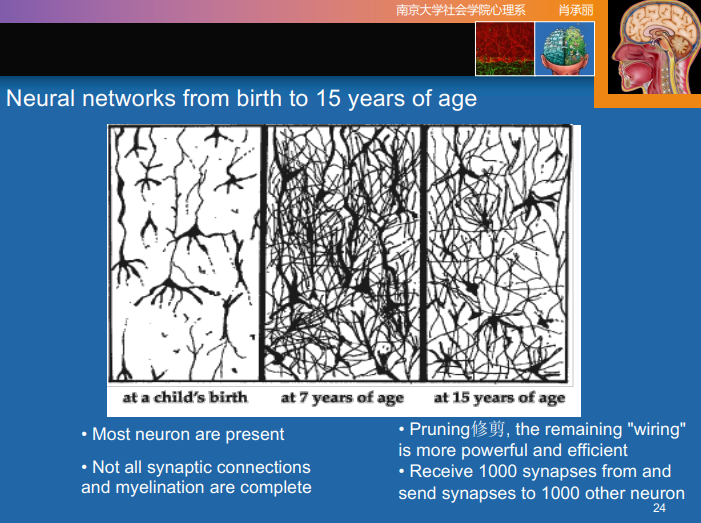 南京大学社会学院心理系　肖承丽

Neural networks from birth to 15 years of age

at a child's birth　at 7 years of age　at 15 years of age

• Most neuron are present

• Not all synaptic connections and myelination are complete

• Pruning修剪, the remaining "wiring" is more powerful and efficient
• Receive 1000 synapses from and send synapses to 1000 other neuron

24